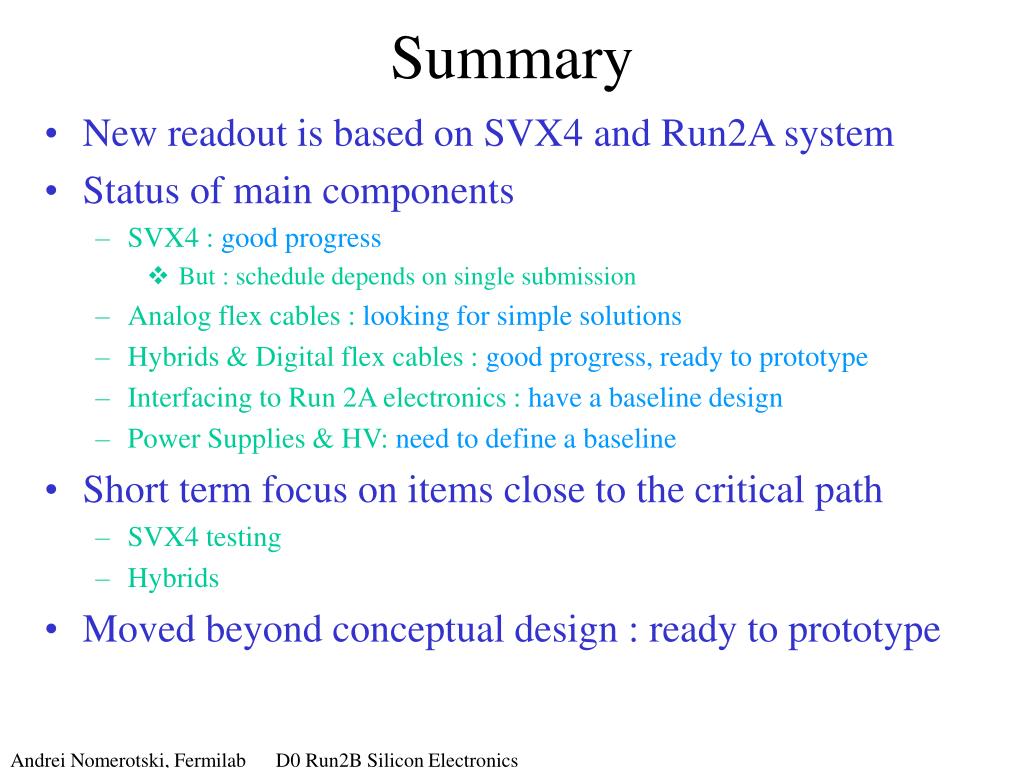 Summary

• New readout is based on SVX4 and Run2A system
• Status of main components
– SVX4 : good progress
❖ But : schedule depends on single submission
– Analog flex cables : looking for simple solutions
– Hybrids & Digital flex cables : good progress, ready to prototype
– Interfacing to Run 2A electronics : have a baseline design
– Power Supplies & HV: need to define a baseline
• Short term focus on items close to the critical path
– SVX4 testing
– Hybrids
• Moved beyond conceptual design : ready to prototype

Andrei Nomerotski, Fermilab D0 Run2B Silicon Electronics